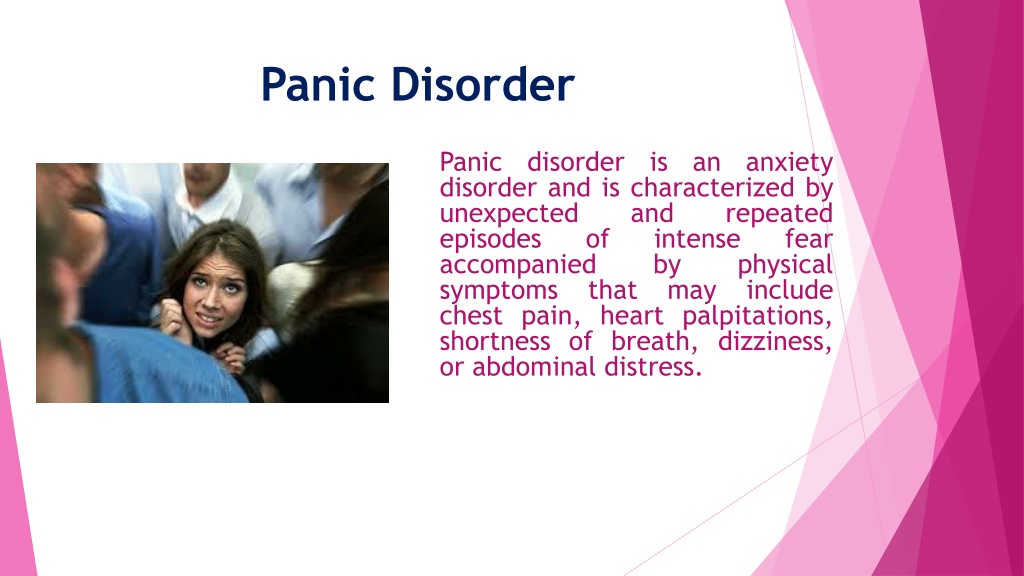 Panic Disorder

Panic disorder is an anxiety disorder and is characterized by unexpected and repeated episodes of intense fear accompanied by physical symptoms that may include chest pain, heart palpitations, shortness of breath, dizziness, or abdominal distress.